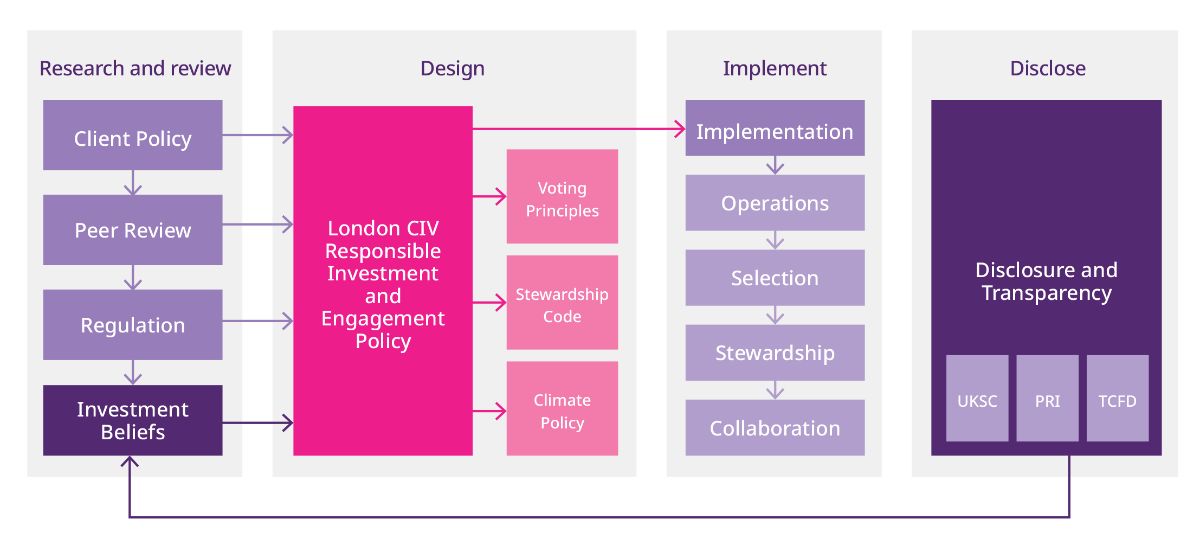 Research and review

Client Policy

Peer Review

Regulation

Investment Beliefs

Design

London CIV Responsible Investment and Engagement Policy

Voting Principles

Stewardship Code

Climate Policy

Implement

Implementation

Operations

Selection

Stewardship

Collaboration

Disclose

Disclosure and Transparency

UKSC

PRI

TCFD